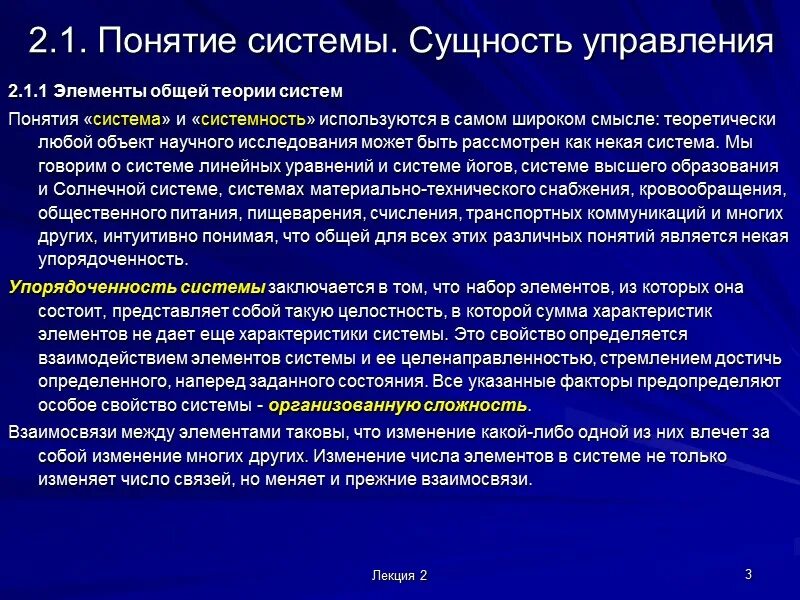 2.1. Понятие системы. Сущность управления

2.1.1 Элементы общей теории систем

Понятия «система» и «системность» используются в самом широком смысле: теоретически любой объект научного исследования может быть рассмотрен как некая система. Мы говорим о системе линейных уравнений и системе йогов, системе высшего образования и Солнечной системе, системах материально-технического снабжения, кровообращения, общественного питания, пищеварения, счисления, транспортных коммуникаций и многих других, интуитивно понимая, что общей для всех этих различных понятий является некая упорядоченность.

Упорядоченность системы заключается в том, что набор элементов, из которых она состоит, представляет собой такую целостность, в которой сумма характеристик элементов не дает еще характеристики системы. Это свойство определяется взаимодействием элементов системы и ее целенаправленностью, стремлением достичь определенного, наперед заданного состояния. Все указанные факторы предопределяют особое свойство системы - организованную сложность.

Взаимосвязи между элементами таковы, что изменение какой-либо одной из них влечет за собой изменение многих других. Изменение числа элементов в системе не только изменяет число связей, но меняет и прежние взаимосвязи.

Лекция 2

3